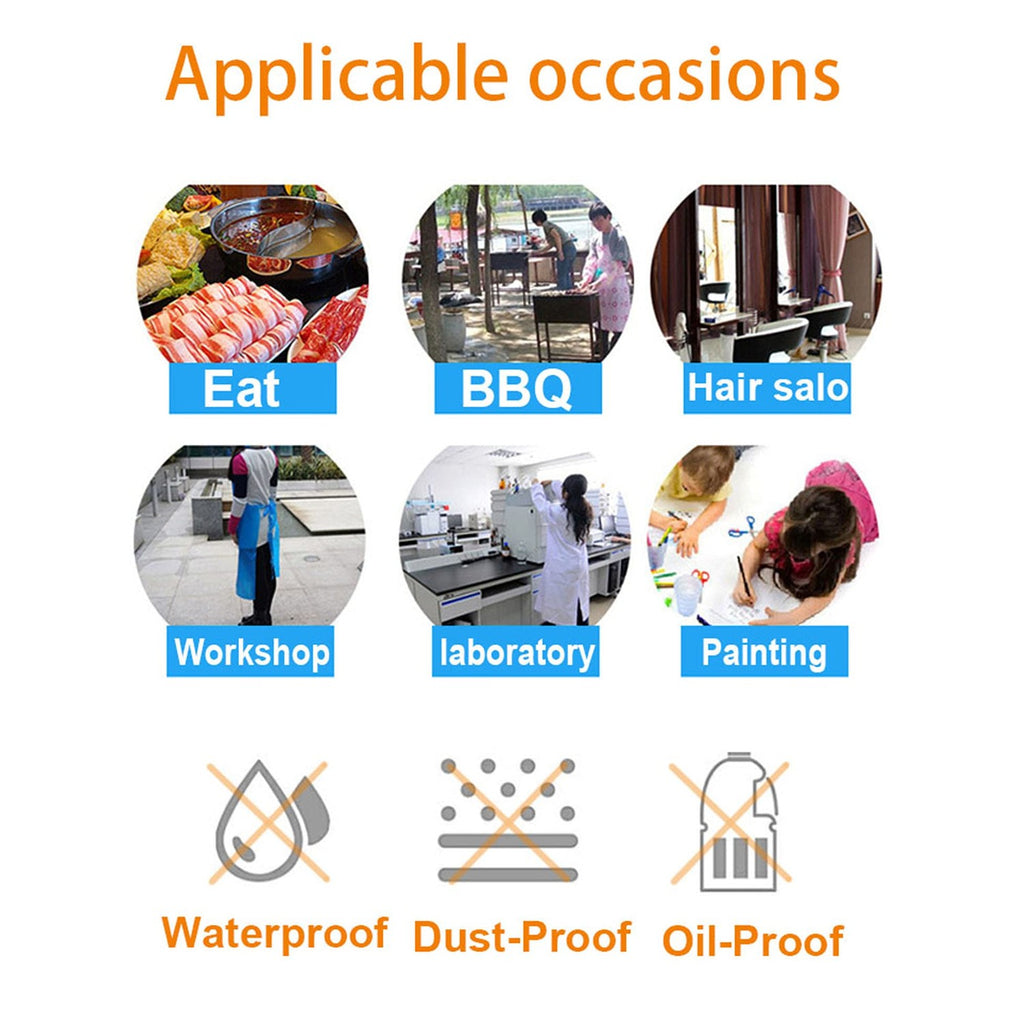 Applicable occasions

Eat

BBQ

Hair salo

Workshop

laboratory

Painting

Waterproof

Dust-Proof

Oil-Proof